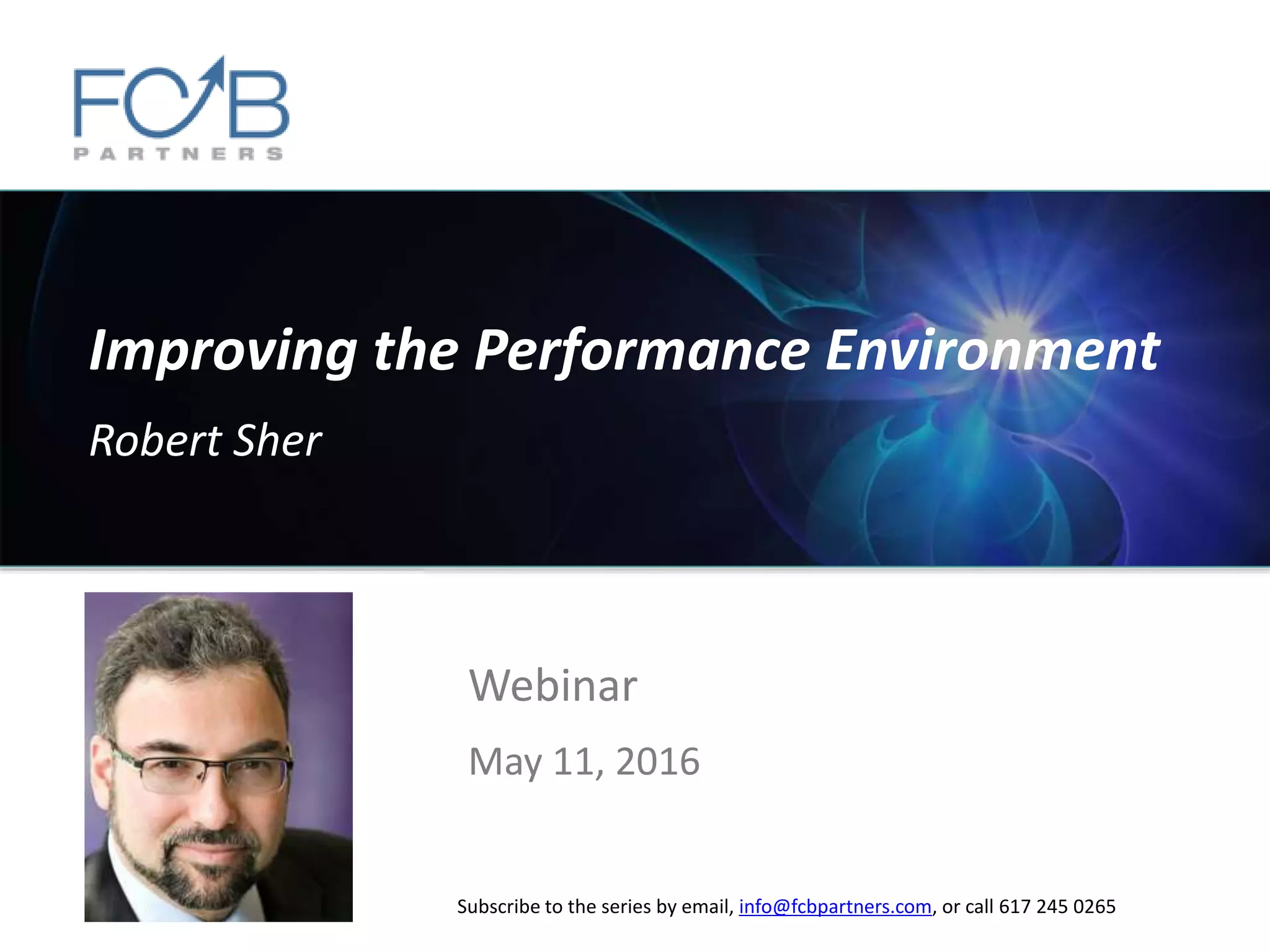 FCB
PARTNERS

Improving the Performance Environment

Robert Sher

Webinar

May 11, 2016

Subscribe to the series by email, info@fcbpartners.com, or call 617 245 0265